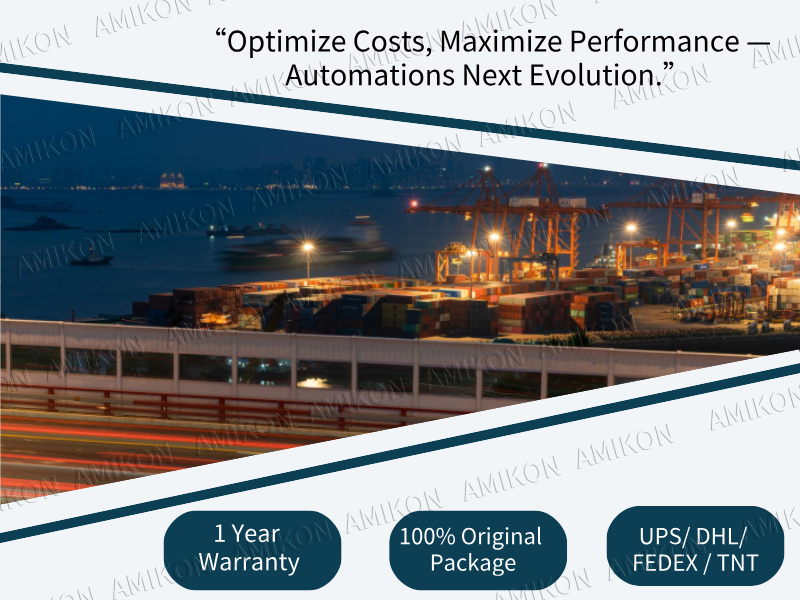 “Optimize Costs, Maximize Performance — Automations Next Evolution.”

1 Year Warranty

100% Original Package

UPS/ DHL/ FEDEX / TNT

AMIKON